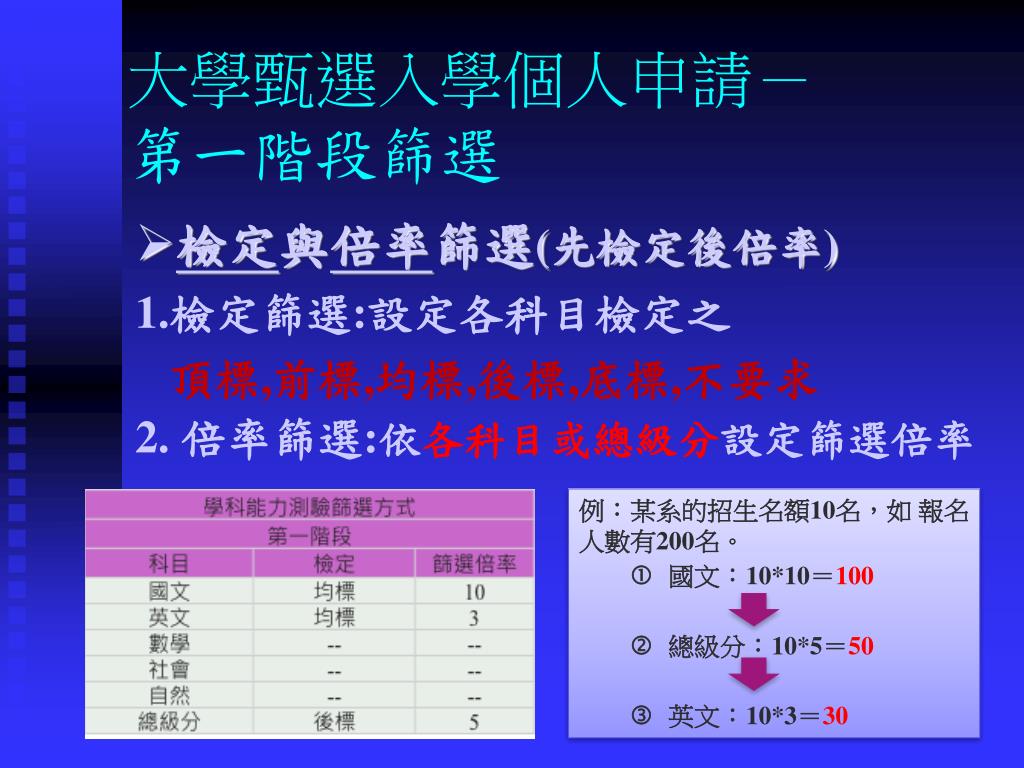 大學甄選入學個人申請－
第一階段篩選

➢檢定與倍率篩選(先檢定後倍率)

1.檢定篩選:設定各科目檢定之

頂標,前標,均標,後標,底標,不要求

2. 倍率篩選:依各科目或總級分設定篩選倍率

| 學科能力測驗篩選方式 | | |
|---|---|---|
| 第一階段 | | |
| 科目 | 檢定 | 篩選倍率 |
| 國文 | 均標 | 10 |
| 英文 | 均標 | 3 |
| 數學 | -- | -- |
| 社會 | -- | -- |
| 自然 | -- | -- |
| 總級分 | 後標 | 5 |

例：某系的招生名額10名，如 報名人數有200名。

① 國文：10*10＝100

② 總級分：10*5＝50

③ 英文：10*3＝30